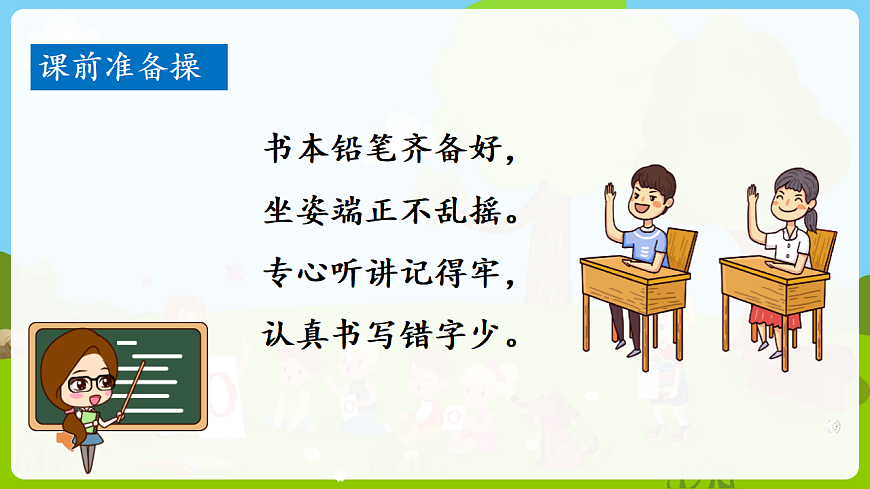 课前准备操

书本铅笔齐备好，
坐姿端正不乱摇。
专心听讲记得牢，
认真书写错字少。